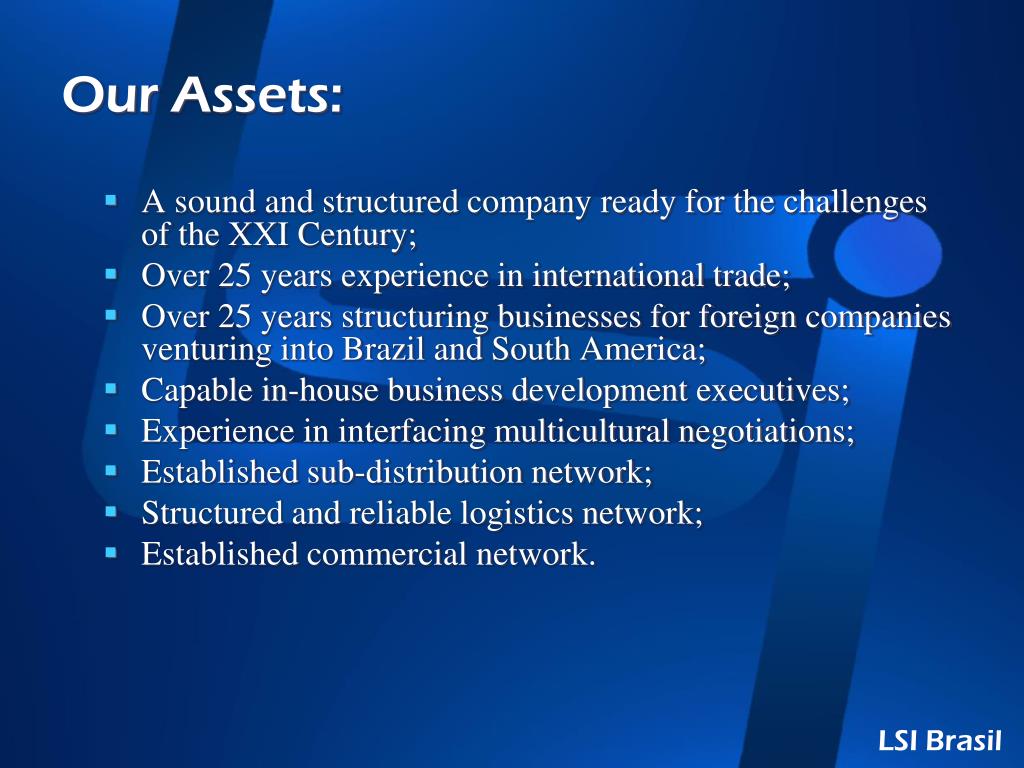 Our Assets:

- A sound and structured company ready for the challenges of the XXI Century;
- Over 25 years experience in international trade;
- Over 25 years structuring businesses for foreign companies venturing into Brazil and South America;
- Capable in-house business development executives;
- Experience in interfacing multicultural negotiations;
- Established sub-distribution network;
- Structured and reliable logistics network;
- Established commercial network.

LSI Brasil